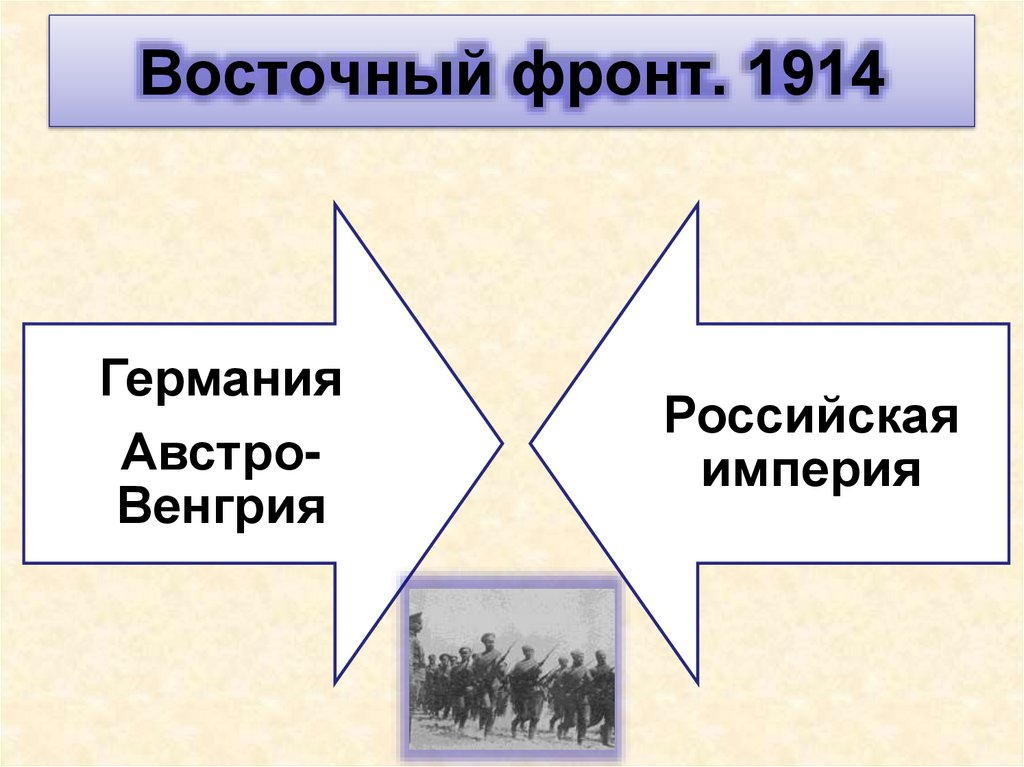 Восточный фронт. 1914

Германия

Австро-Венгрия

Российская империя